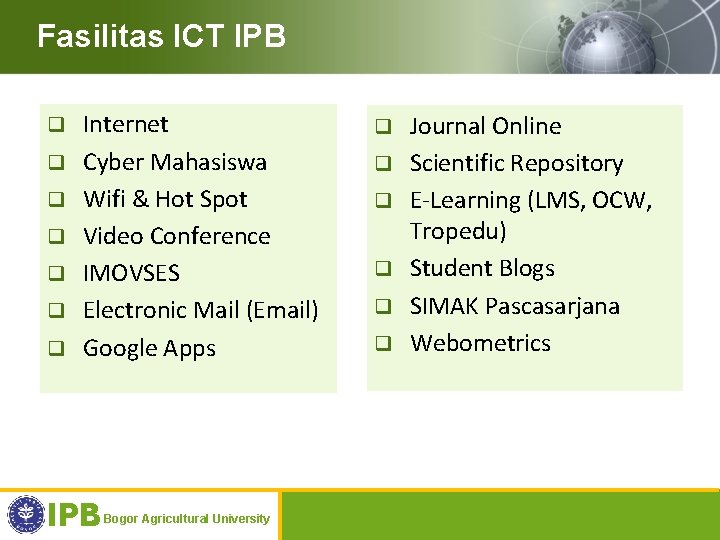 Fasilitas ICT IPB

❑ Internet
❑ Cyber Mahasiswa
❑ Wifi & Hot Spot
❑ Video Conference
❑ IMOVSES
❑ Electronic Mail (Email)
❑ Google Apps

❑ Journal Online
❑ Scientific Repository
❑ E-Learning (LMS, OCW, Tropedu)
❑ Student Blogs
❑ SIMAK Pascasarjana
❑ Webometrics

IPB Bogor Agricultural University